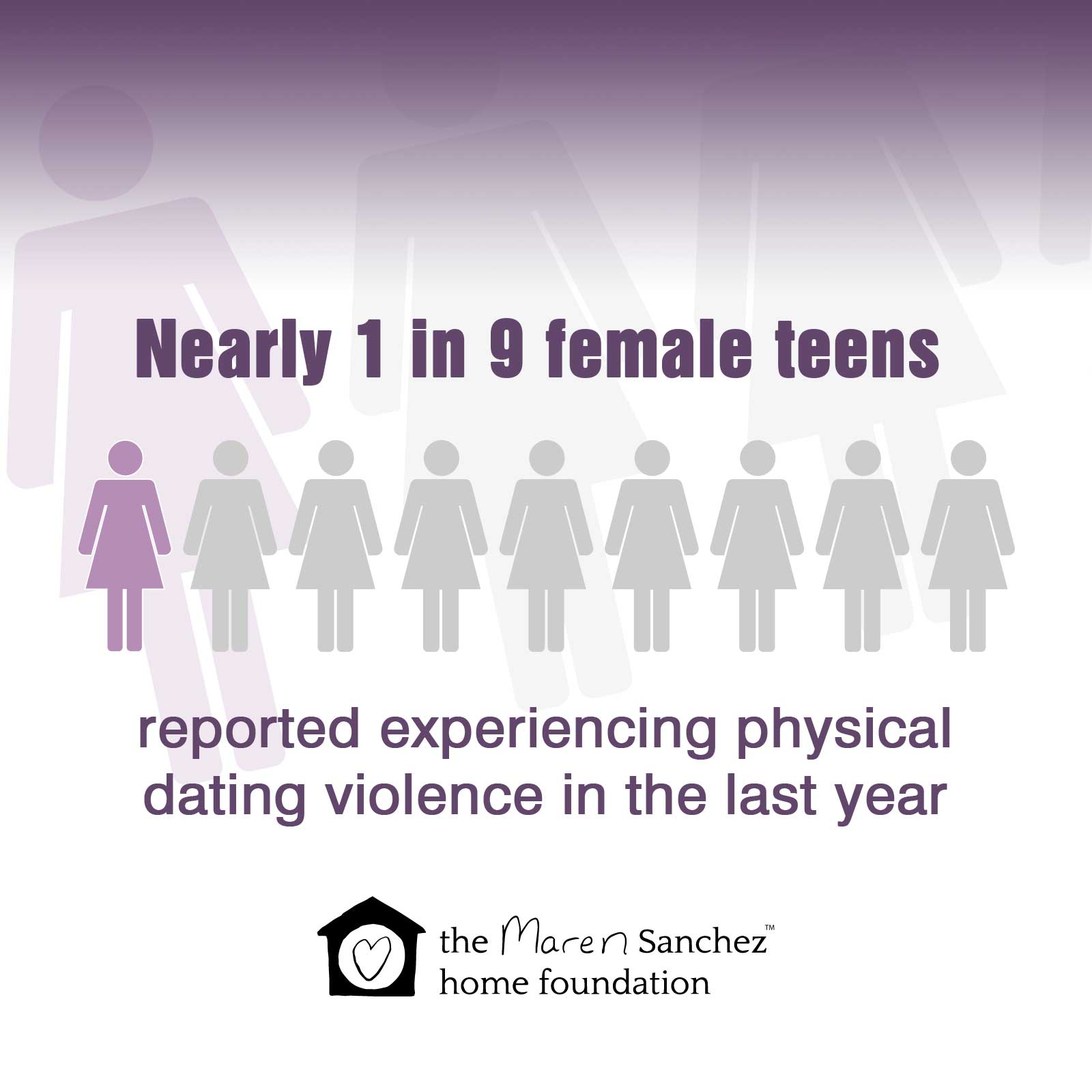 Nearly 1 in 9 female teens

reported experiencing physical dating violence in the last year

the Maren Sanchez™ home foundation